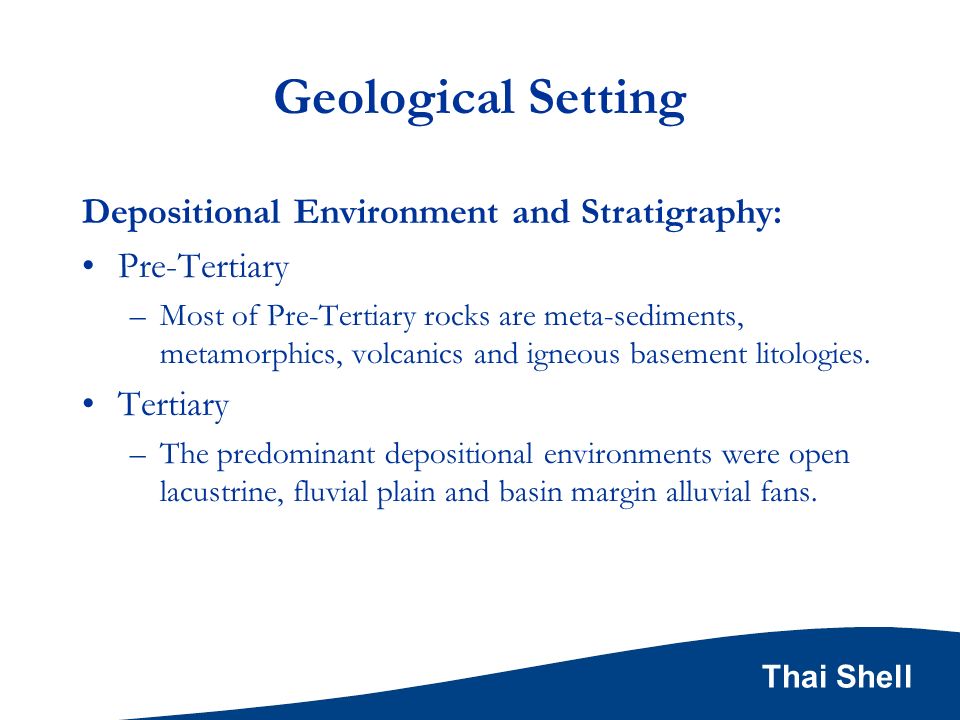 Geological Setting

Depositional Environment and Stratigraphy:

• Pre-Tertiary

– Most of Pre-Tertiary rocks are meta-sediments, metamorphics, volcanics and igneous basement litologies.

• Tertiary

– The predominant depositional environments were open lacustrine, fluvial plain and basin margin alluvial fans.

Thai Shell